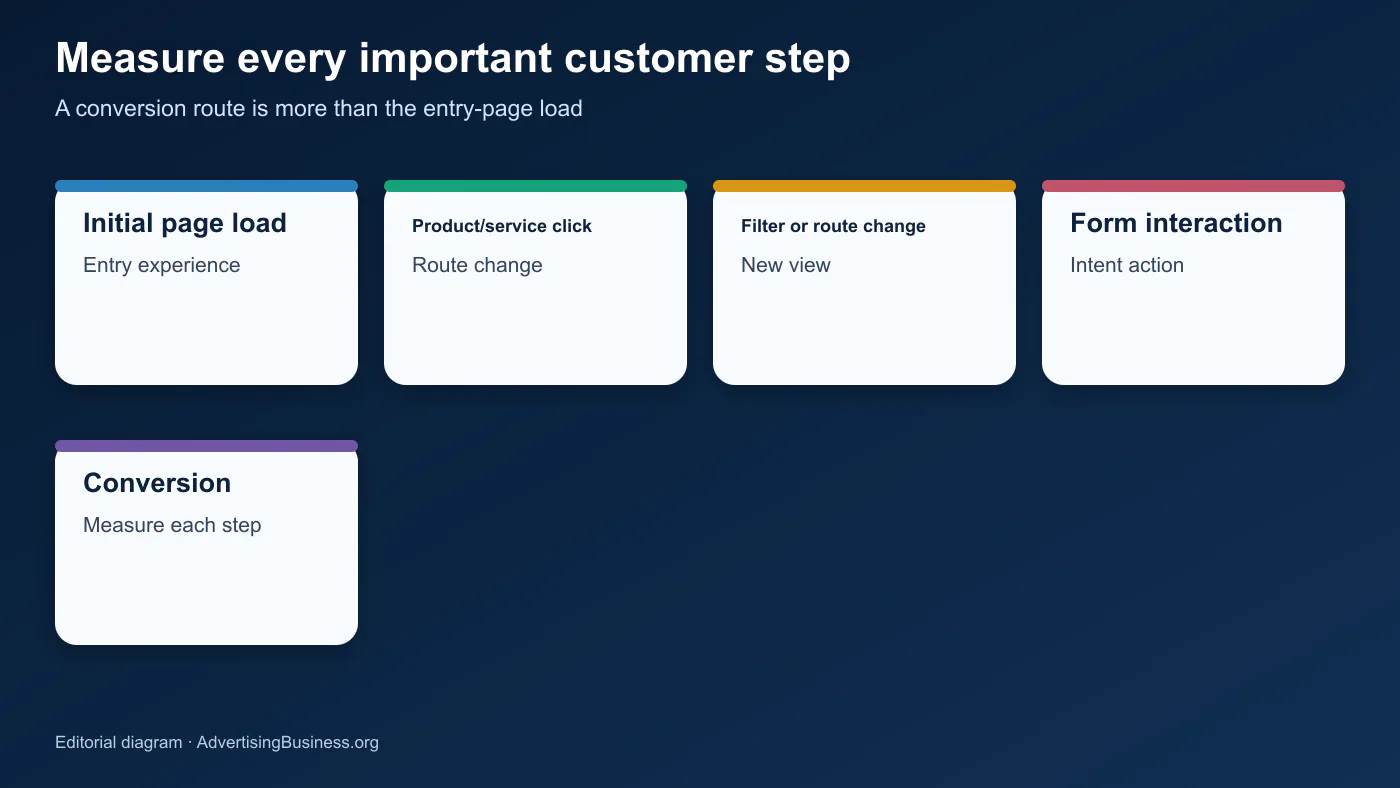 Measure every important customer step

A conversion route is more than the entry-page load

Initial page load

Entry experience

Product/service click

Route change

Filter or route change

New view

Form interaction

Intent action

Conversion

Measure each step

Editorial diagram · AdvertisingBusiness.org